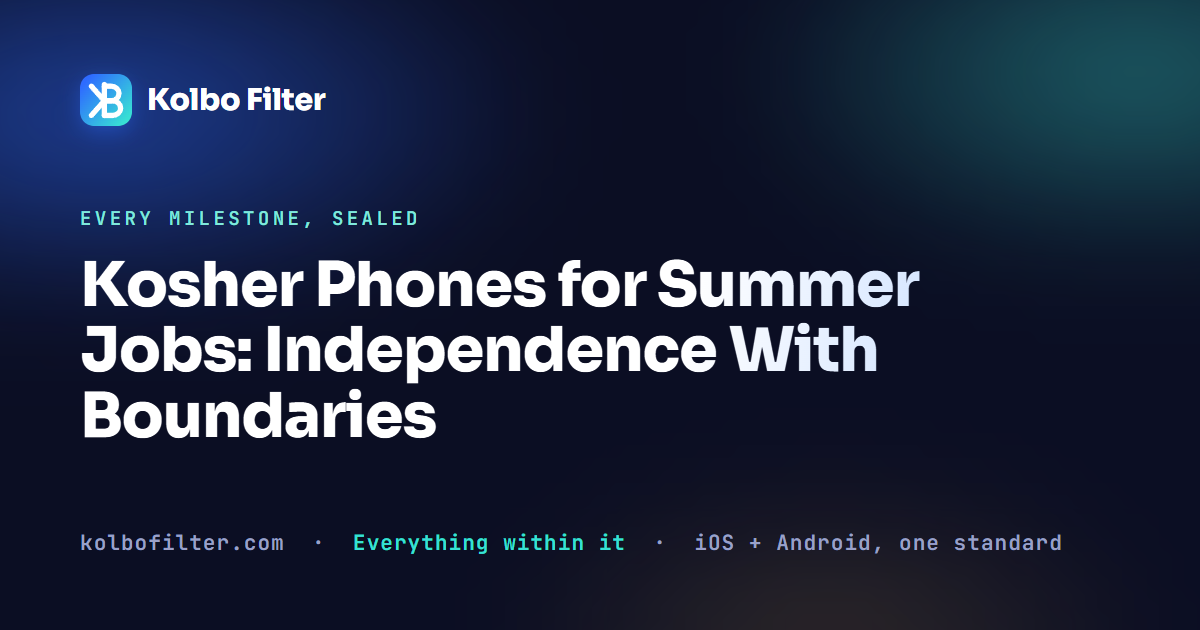 Kolbo Filter

EVERY MILESTONE, SEALED

Kosher Phones for Summer Jobs: Independence With Boundaries

kolbofilter.com · Everything within it · iOS + Android, one standard